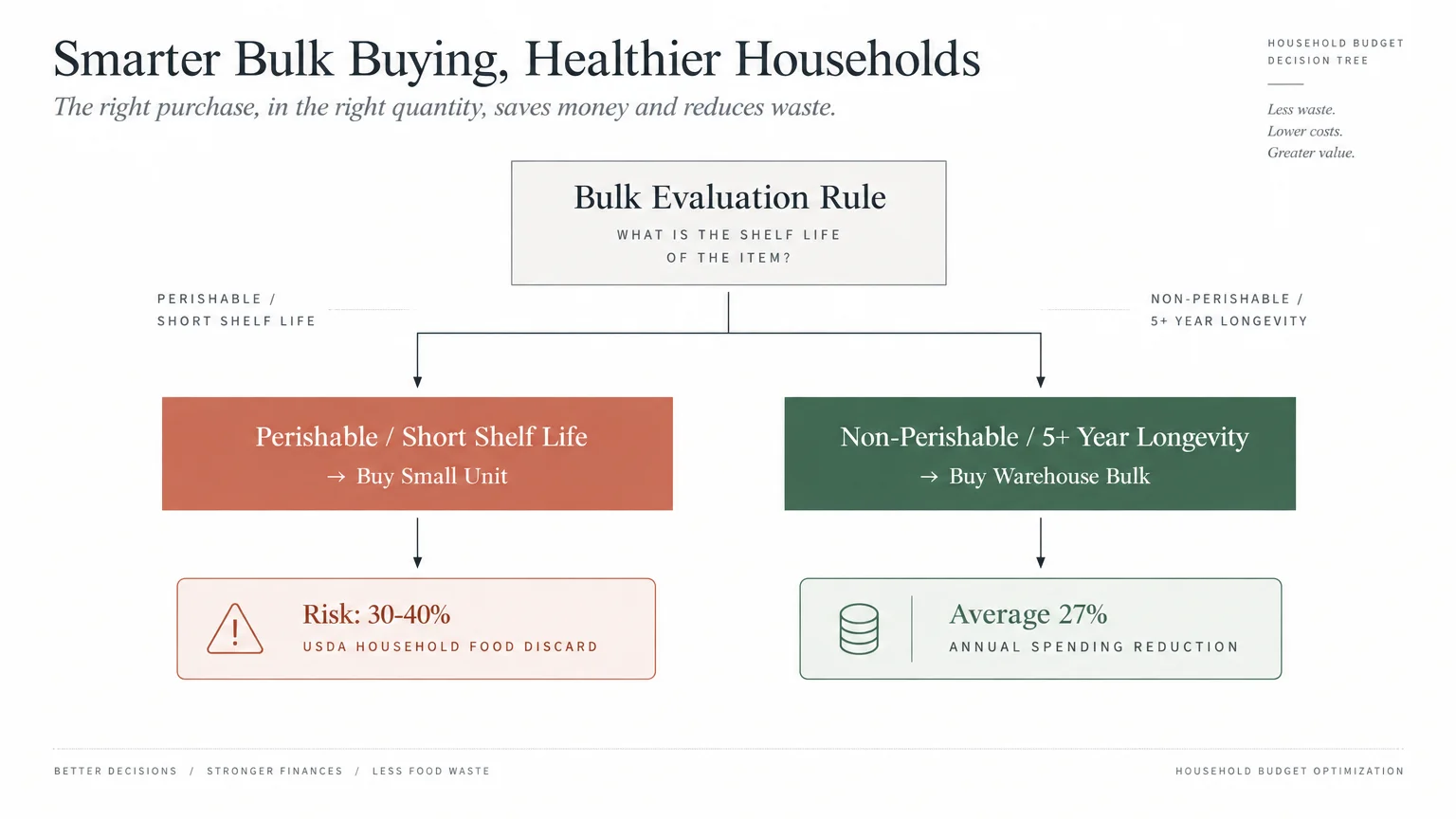 Smarter Bulk Buying, Healthier Households

The right purchase, in the right quantity, saves money and reduces waste.

HOUSEHOLD BUDGET DECISION TREE

Less waste.
Lower costs.
Greater value.

Bulk Evaluation Rule

WHAT IS THE SHELF LIFE OF THE ITEM?

PERISHABLE / SHORT SHELF LIFE

NON-PERISHABLE / 5+ YEAR LONGEVITY

Perishable / Short Shelf Life
→ Buy Small Unit

Non-Perishable / 5+ Year Longevity
→ Buy Warehouse Bulk

Risk: 30-40%
USDA HOUSEHOLD FOOD DISCARD

Average 27%
ANNUAL SPENDING REDUCTION

BETTER DECISIONS / STRONGER FINANCES / LESS FOOD WASTE

HOUSEHOLD BUDGET OPTIMIZATION